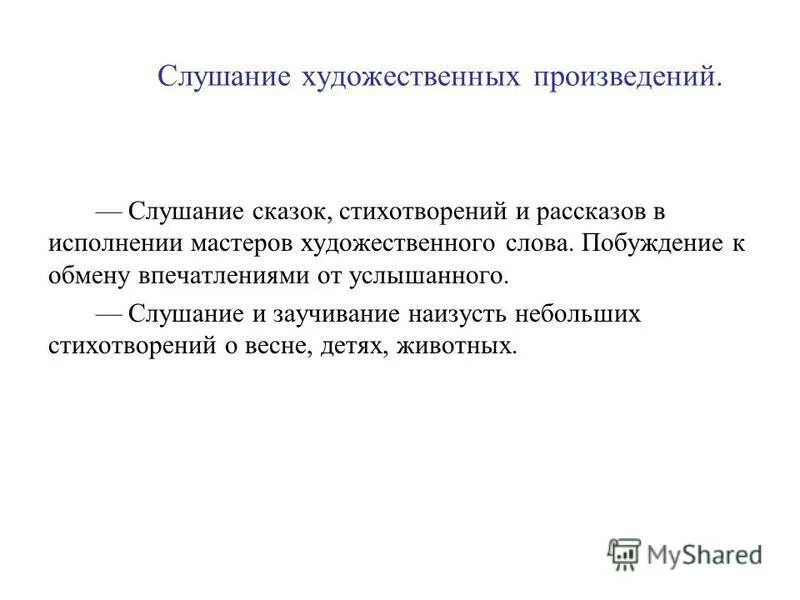 Слушание художественных произведений.

— Слушание сказок, стихотворений и рассказов в исполнении мастеров художественного слова. Побуждение к обмену впечатлениями от услышанного.

— Слушание и заучивание наизусть небольших стихотворений о весне, детях, животных.

MyShared